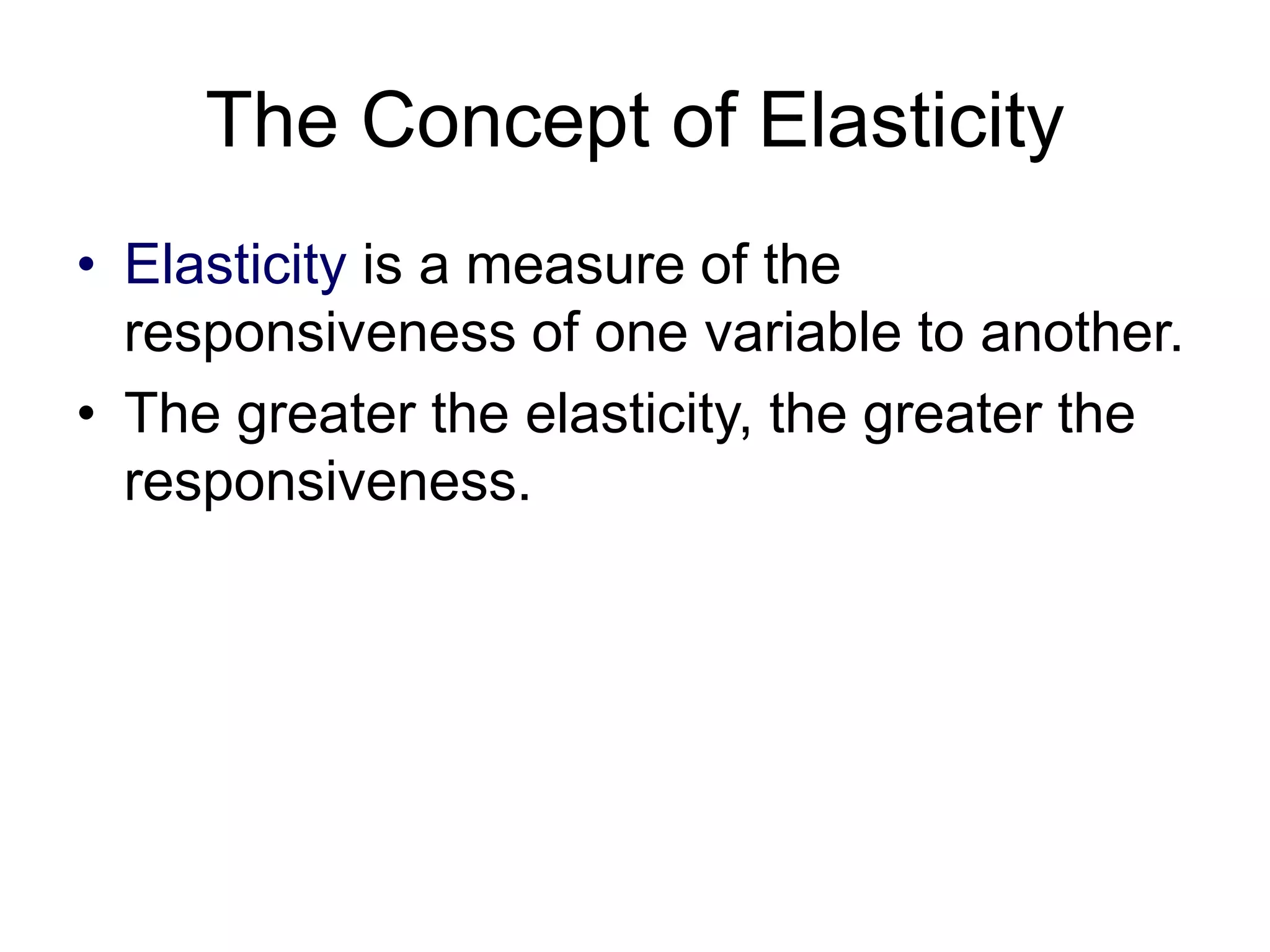 The Concept of Elasticity

• Elasticity is a measure of the responsiveness of one variable to another.
• The greater the elasticity, the greater the responsiveness.